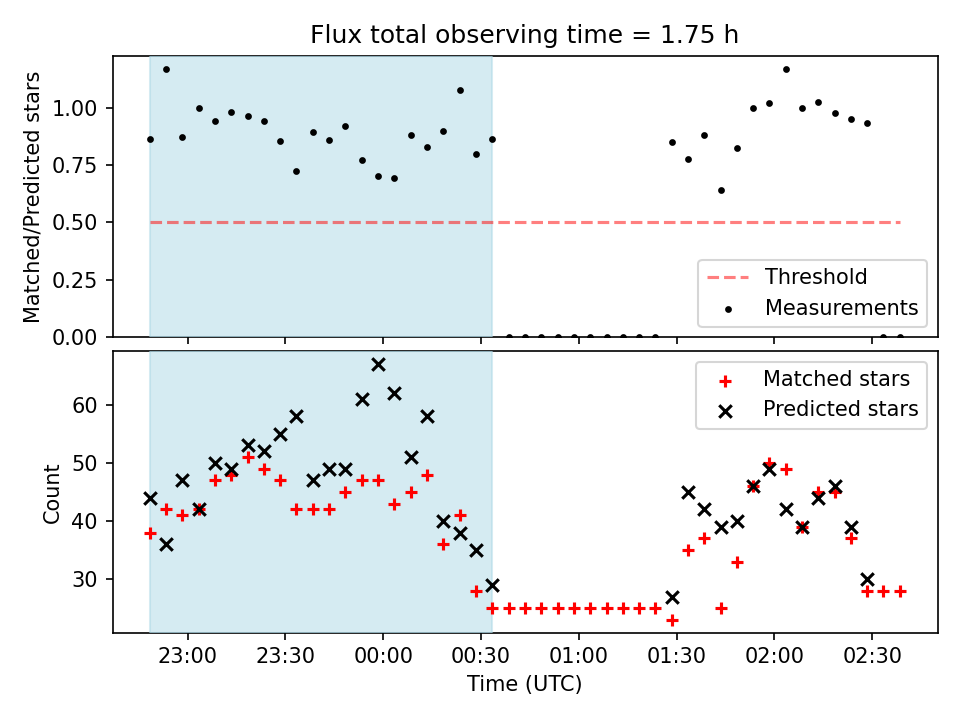 Flux total observing time = 1.75 h

Matched/Predicted stars

1.00
0.75
0.50
0.25
0.00

Threshold
Measurements

Count

60
50
40
30

Matched stars
Predicted stars

23:00
23:30
00:00
00:30
01:00
01:30
02:00
02:30

Time (UTC)